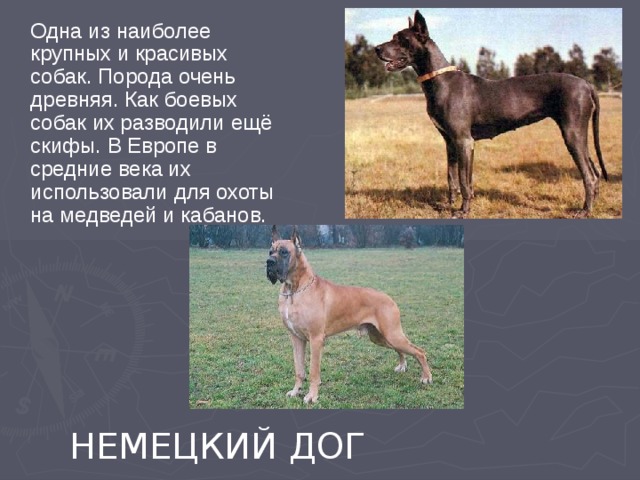 Одна из наиболее крупных и красивых собак. Порода очень древняя. Как боевых собак их разводили ещё скифы. В Европе в средние века их использовали для охоты на медведей и кабанов.

НЕМЕЦКИЙ ДОГ